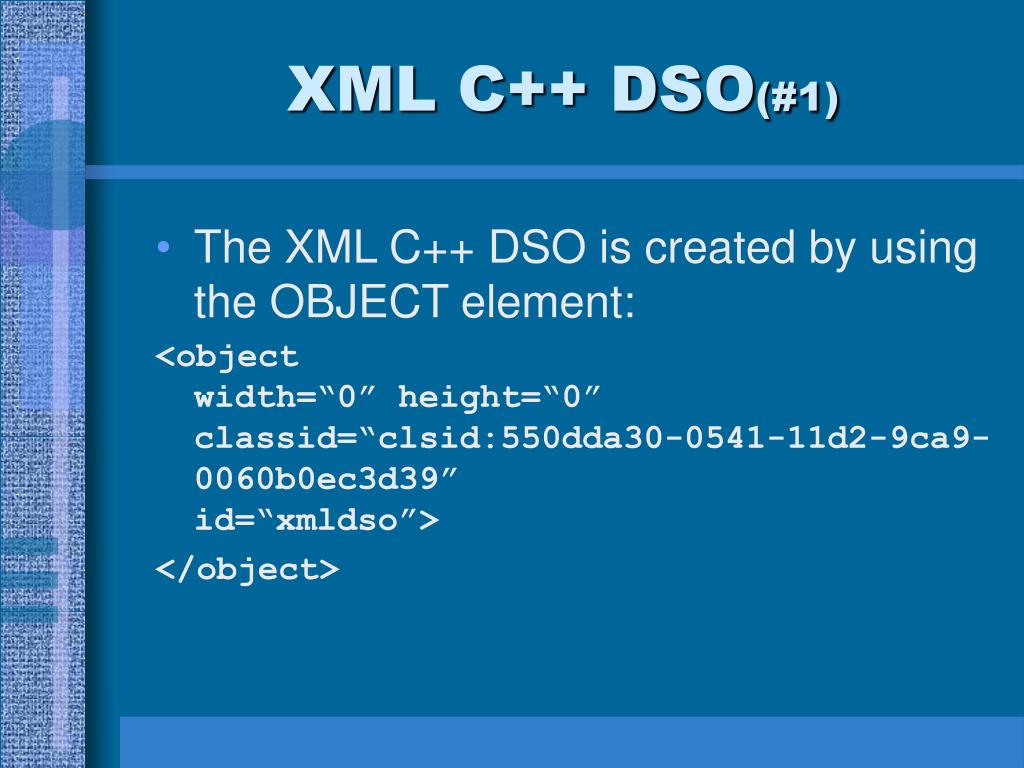 XML C++ DSO(#1)

• The XML C++ DSO is created by using the OBJECT element:

<object
width=“0” height=“0”
classid=“clsid:550dda30-0541-11d2-9ca9-0060b0ec3d39”
id=“xmldso”>
</object>